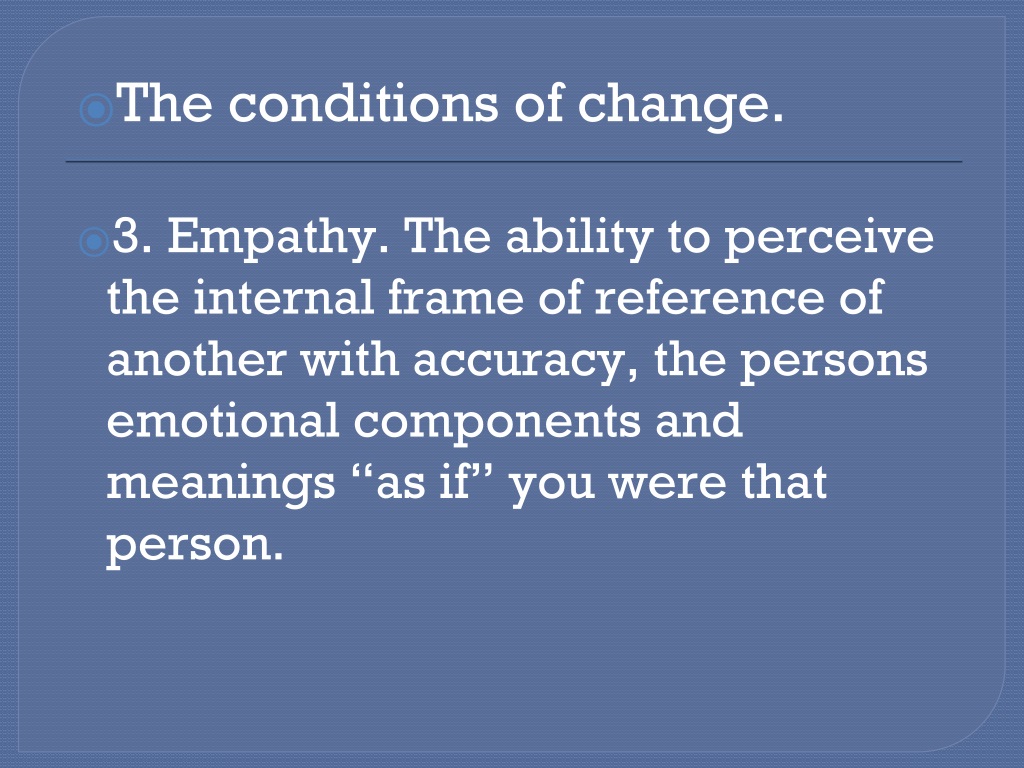 The conditions of change.

3. Empathy. The ability to perceive the internal frame of reference of another with accuracy, the persons emotional components and meanings “as if” you were that person.